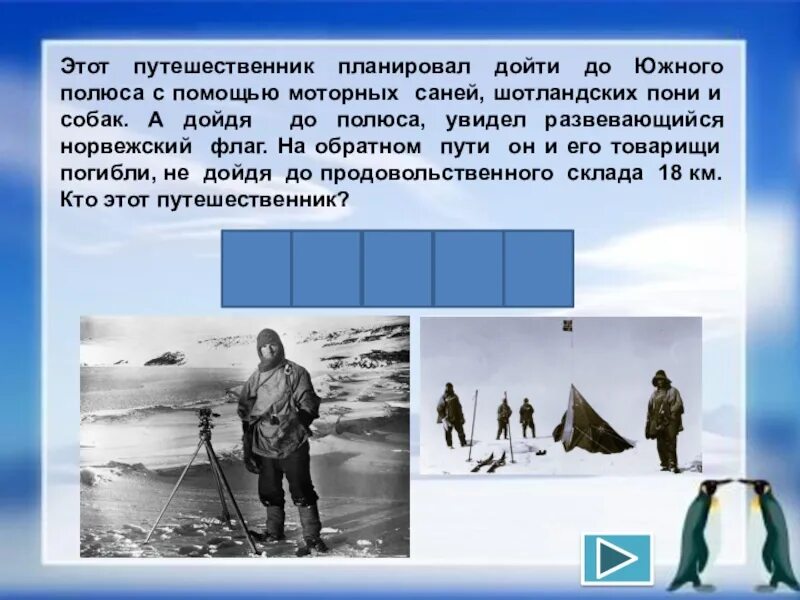 Этот путешественник планировал дойти до Южного полюса с помощью моторных саней, шотландских пони и собак. А дойдя до полюса, увидел развевающийся норвежский флаг. На обратном пути он и его товарищи погибли, не дойдя до продовольственного склада 18 км. Кто этот путешественник?